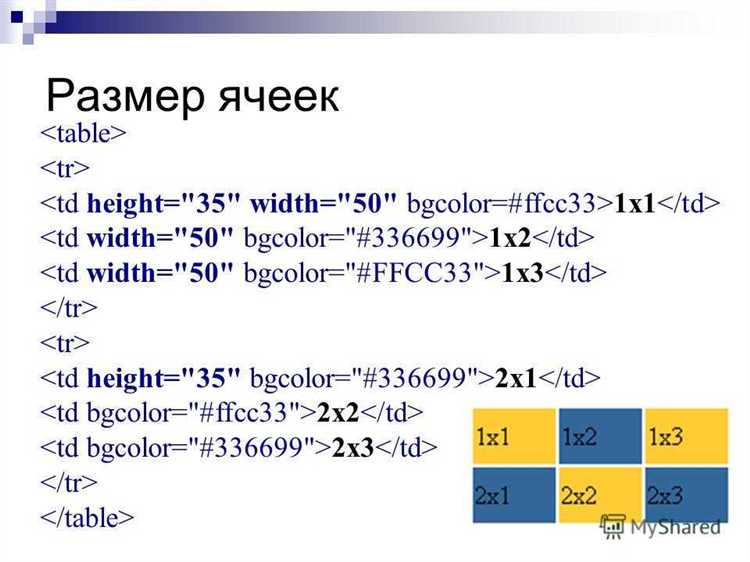 Размер ячеек

<table>
<tr>
<td height="35" width="50" bgcolor=#ffcc33>1x1</td>
<td width="50" bgcolor="#336699">1x2</td>
<td width="50" bgcolor="#FFCC33">1x3</td>
</tr>
<tr>
<td height="35" bgcolor="#336699">2x1</td>
<td bgcolor="#ffcc33">2x2</td>
<td bgcolor="#336699">2x3</td>
</tr>
</table>

| 1x1 | 1x2 | 1x3 |
|---|---|---|
| 2x1 | 2x2 | 2x3 |

MyShared